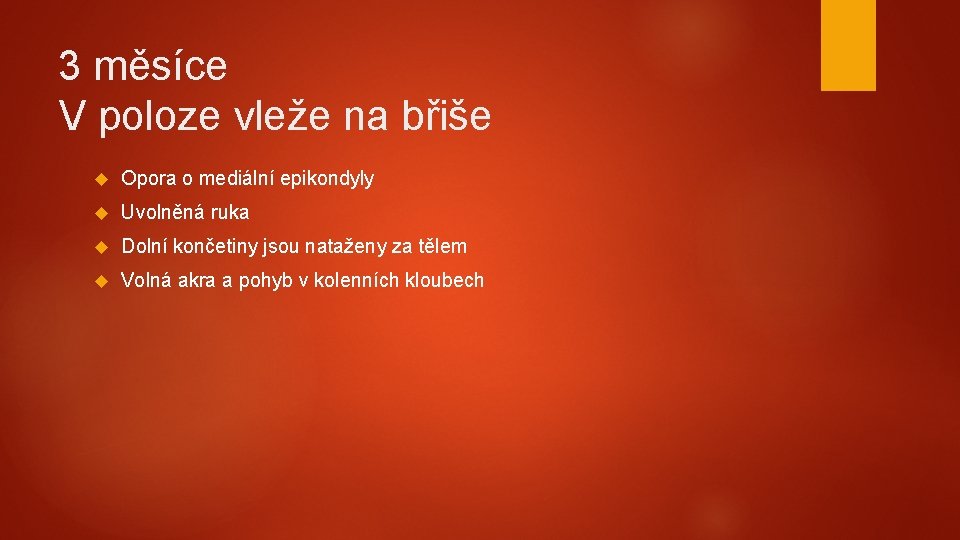 3 měsíce
V poloze vleže na břiše

Opora o mediální epikondyly

Uvolněná ruka

Dolní končetiny jsou nataženy za tělem

Volná akra a pohyb v kolenních kloubech